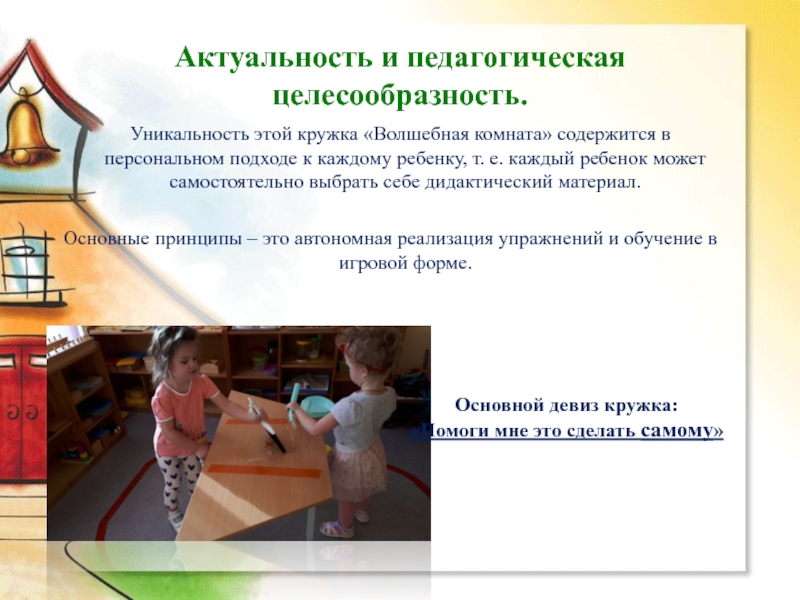 Актуальность и педагогическая целесообразность.

Уникальность этой кружка «Волшебная комната» содержится в персональном подходе к каждому ребенку, т. е. каждый ребенок может самостоятельно выбрать себе дидактический материал.

Основные принципы – это автономная реализация упражнений и обучение в игровой форме.

Основной девиз кружка:
«Помоги мне это сделать самому»